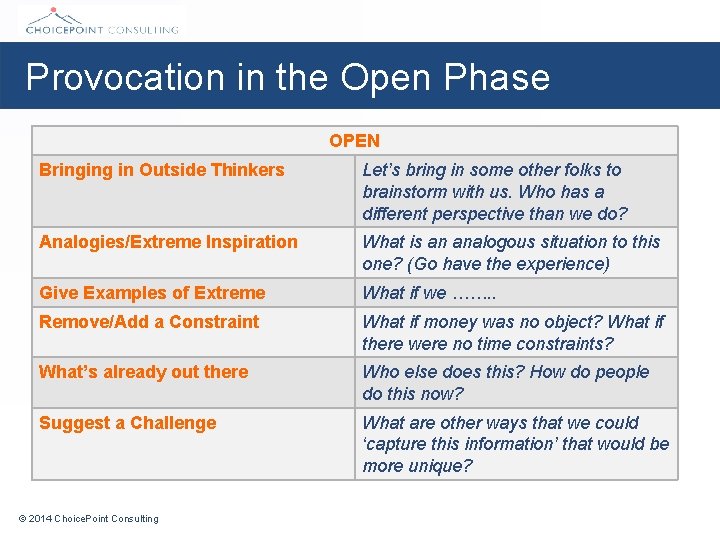 CHOICEPOINT CONSULTING

Provocation in the Open Phase

| OPEN | |
|---|---|
| Bringing in Outside Thinkers | Let's bring in some other folks to brainstorm with us. Who has a different perspective than we do? |
| Analogies/Extreme Inspiration | What is an analogous situation to this one? (Go have the experience) |
| Give Examples of Extreme | What if we …….. |
| Remove/Add a Constraint | What if money was no object? What if there were no time constraints? |
| What's already out there | Who else does this? How do people do this now? |
| Suggest a Challenge | What are other ways that we could 'capture this information' that would be more unique? |

© 2014 ChoicePoint Consulting